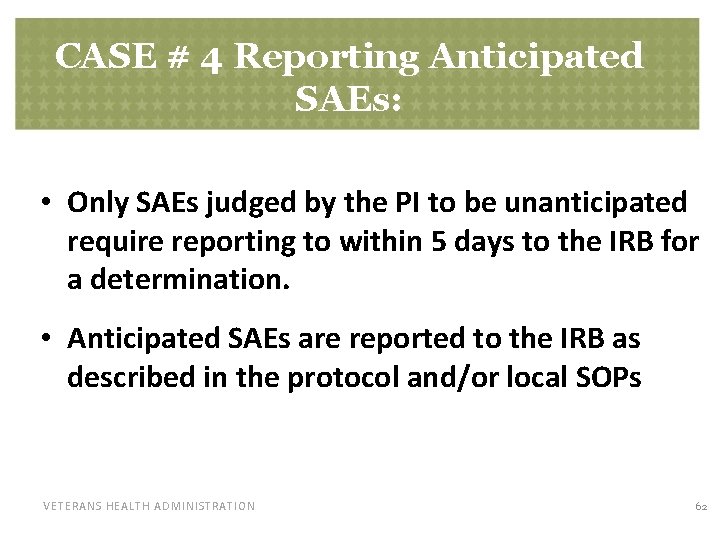 CASE # 4 Reporting Anticipated SAEs:

• Only SAEs judged by the PI to be unanticipated require reporting to within 5 days to the IRB for a determination.

• Anticipated SAEs are reported to the IRB as described in the protocol and/or local SOPs

VETERANS HEALTH ADMINISTRATION

62